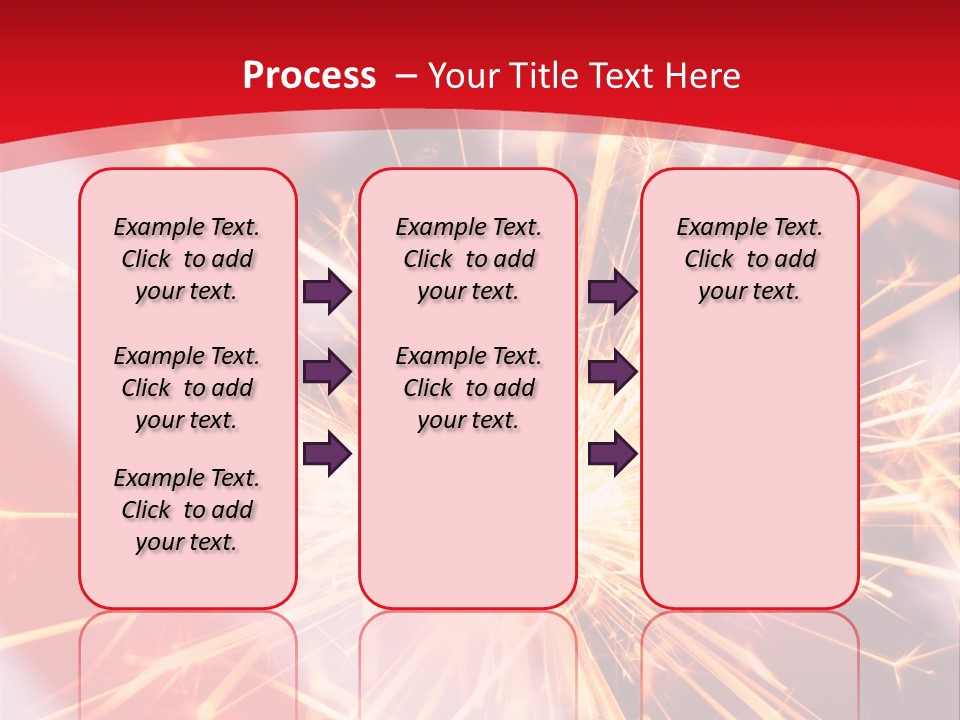 Process – Your Title Text Here

Example Text. Click to add your text.

Example Text. Click to add your text.

Example Text. Click to add your text.

Example Text. Click to add your text.

Example Text. Click to add your text.

Example Text. Click to add your text.